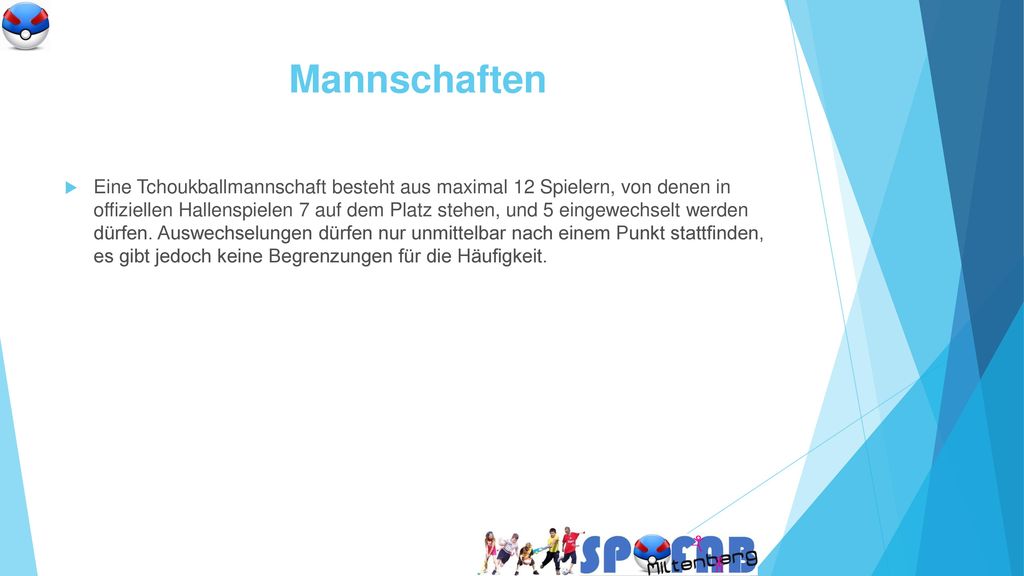 Mannschaften

Eine Tchoukballmannschaft besteht aus maximal 12 Spielern, von denen in offiziellen Hallenspielen 7 auf dem Platz stehen, und 5 eingewechselt werden dürfen. Auswechselungen dürfen nur unmittelbar nach einem Punkt stattfinden, es gibt jedoch keine Begrenzungen für die Häufigkeit.

SPOFAB Miltenberg